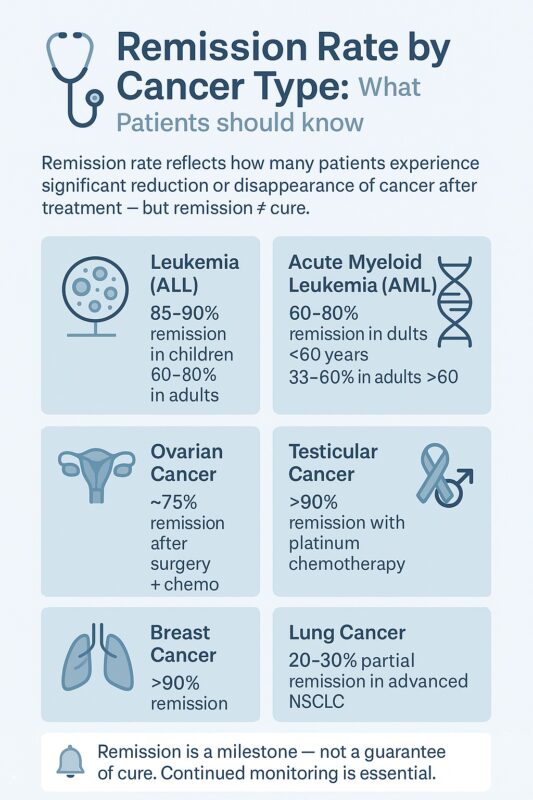 Remission Rate by Cancer Type: What Patients should know

Remission rate reflects how many patients experience significant reduction or disappearance of cancer after treatment — but remission ≠ cure.

Leukemia (ALL)
85–90% remission in children
60–80% in adults

Acute Myeloid Leukemia (AML)
60–80% remission in dults <60 years
33–60% in adults >60

Ovarian Cancer
~75% remission after surgery + chemo

Testicular Cancer
>90% remission with platinum chemotherapy

Breast Cancer
>90% remission

Lung Cancer
20–30% partial remission in advanced NSCLC

Remission is a milestone — not a guarantee of cure. Continued monitoring is essential.